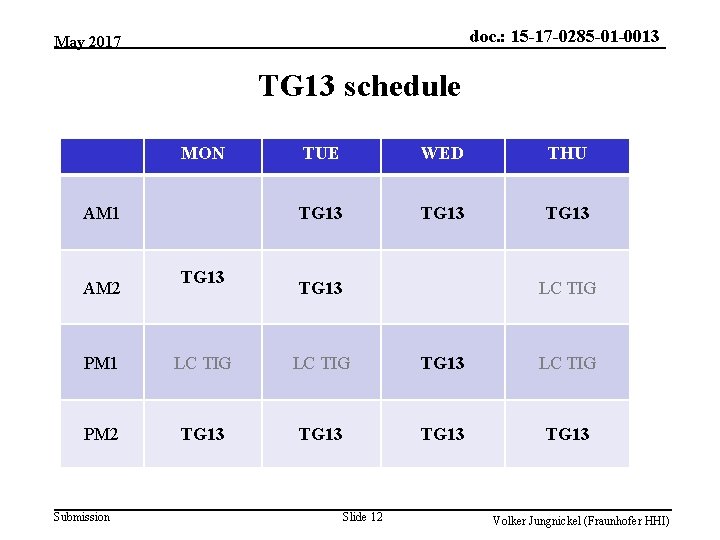 May 2017

doc.: 15-17-0285-01-0013

TG13 schedule

| | MON | TUE | WED | THU |
|---|---|---|---|---|
| AM1 | | TG13 | TG13 | TG13 |
| AM2 | TG13 | TG13 | | LC TIG |
| PM1 | LC TIG | LC TIG | TG13 | LC TIG |
| PM2 | TG13 | TG13 | TG13 | TG13 |

Submission

Slide 12

Volker Jungnickel (Fraunhofer HHI)